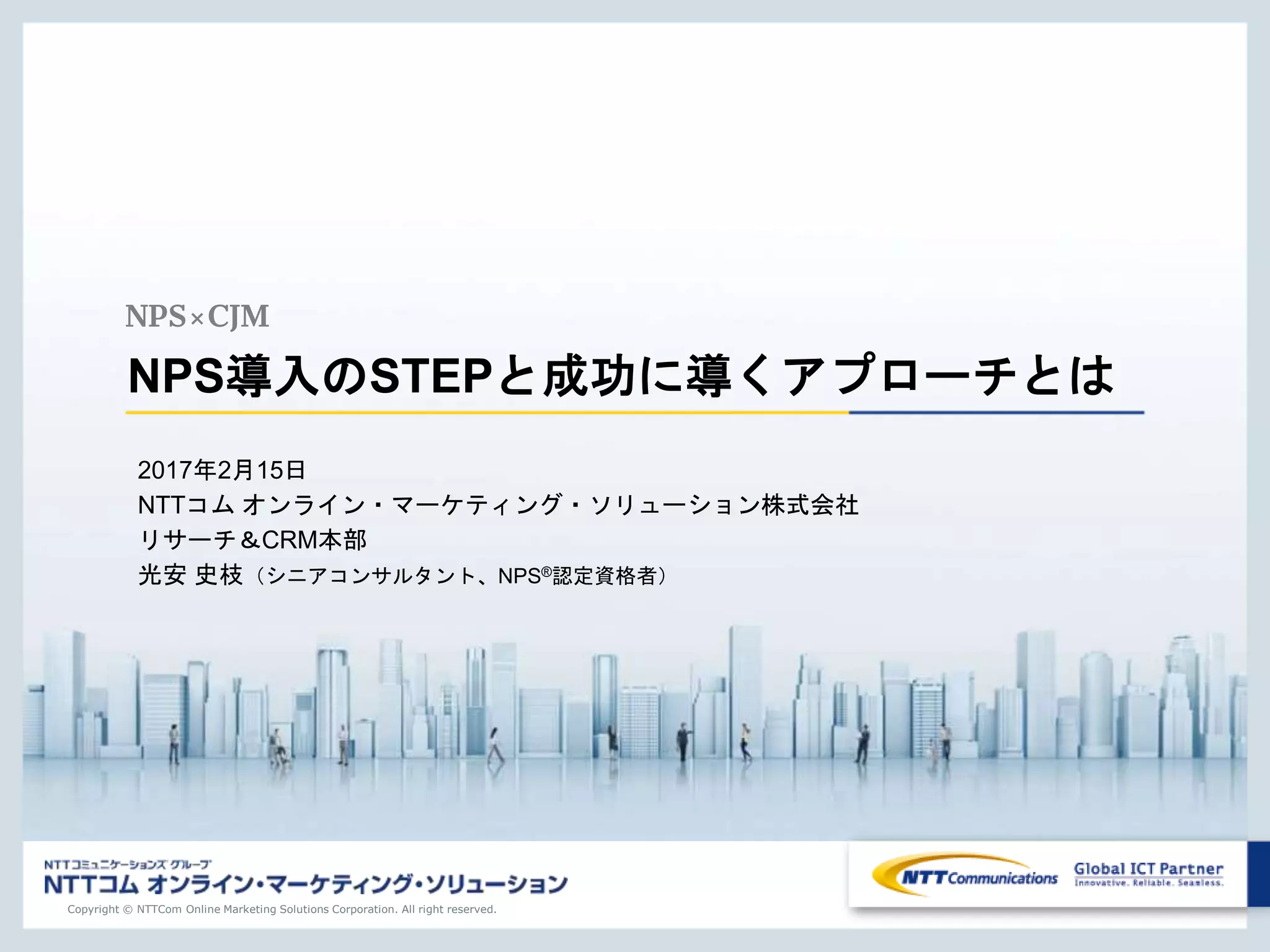 NPS×CJM

NPS導入のSTEPと成功に導くアプローチとは

2017年2月15日
NTTコム オンライン・マーケティング・ソリューション株式会社
リサーチ＆CRM本部
光安 史枝（シニアコンサルタント、NPS®認定資格者）

NTTコミュニケーションズ グループ
NTTコム オンライン・マーケティング・ソリューション
Copyright © NTTCom Online Marketing Solutions Corporation. All right reserved.

NTT Communications
Global ICT Partner
Innovative. Reliable. Seamless.